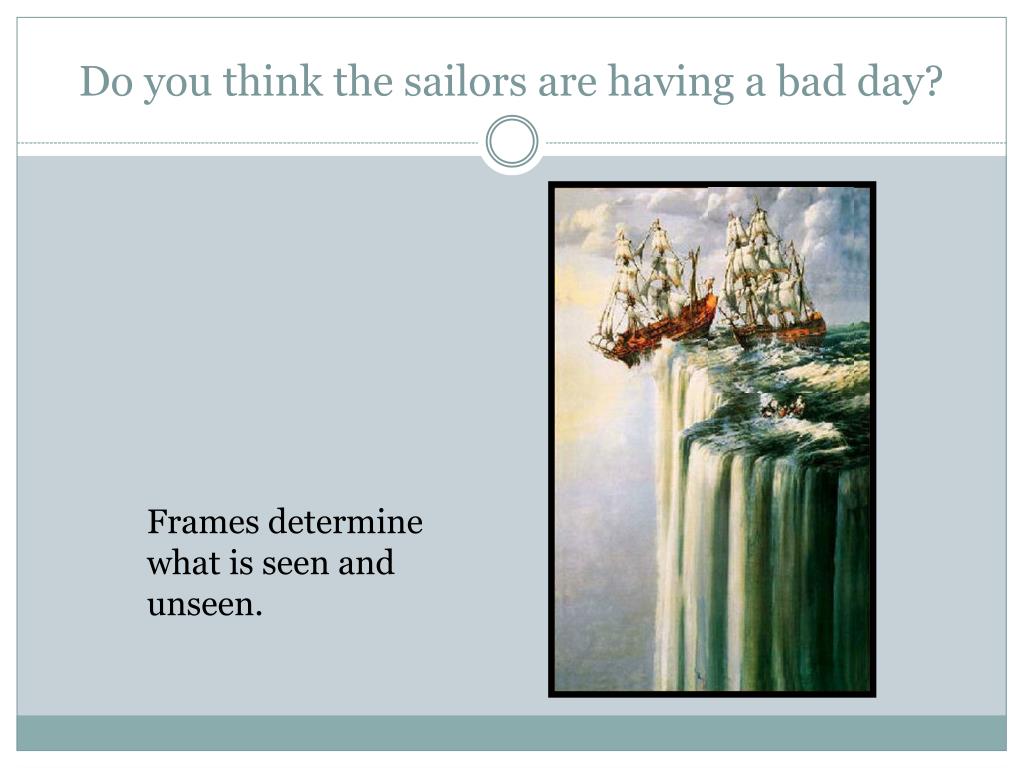 Do you think the sailors are having a bad day?

Frames determine what is seen and unseen.